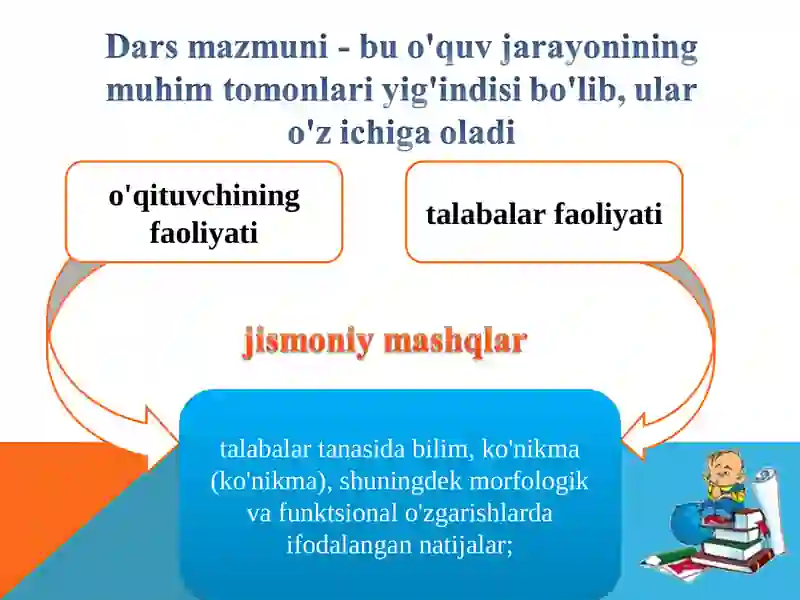 Dars mazmuni - bu o'quv jarayonining muhim tomonlari yig'indisi bo'lib, ular o'z ichiga oladi

o'qituvchining faoliyati

talabalar faoliyati

jismoniy mashqlar

talabalar tanasida bilim, ko'nikma (ko'nikma), shuningdek morfologik va funktsional o'zgarishlarda ifodalangan natijalar;